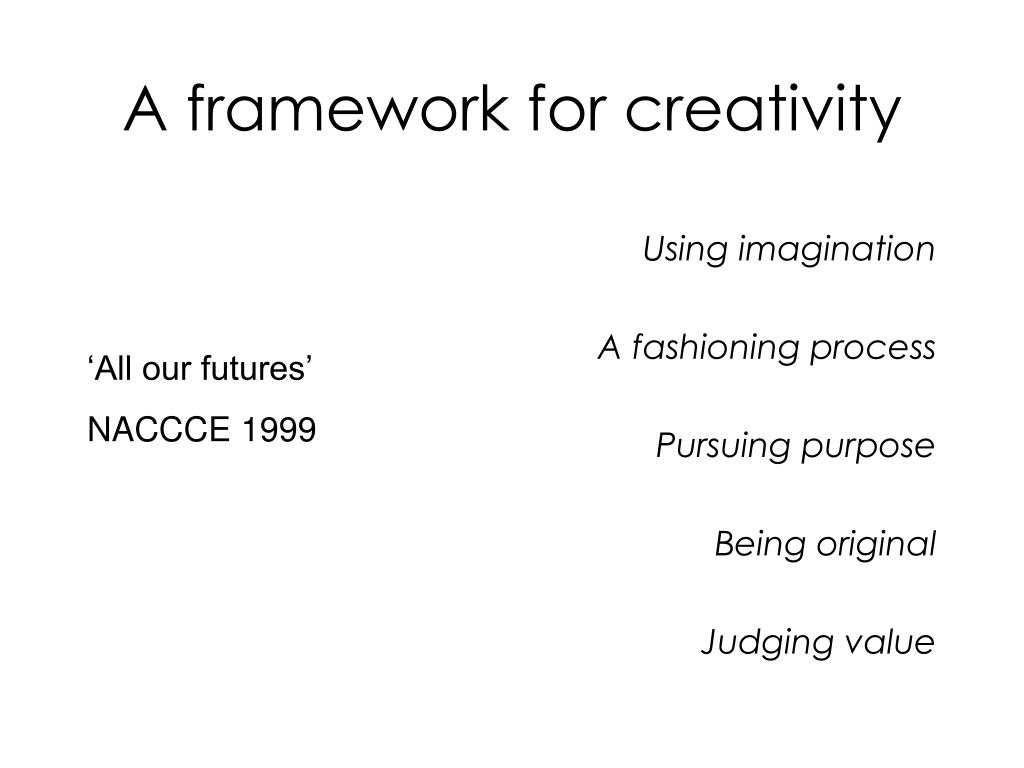 A framework for creativity

‘All our futures’

NACCCE 1999

Using imagination

A fashioning process

Pursuing purpose

Being original

Judging value